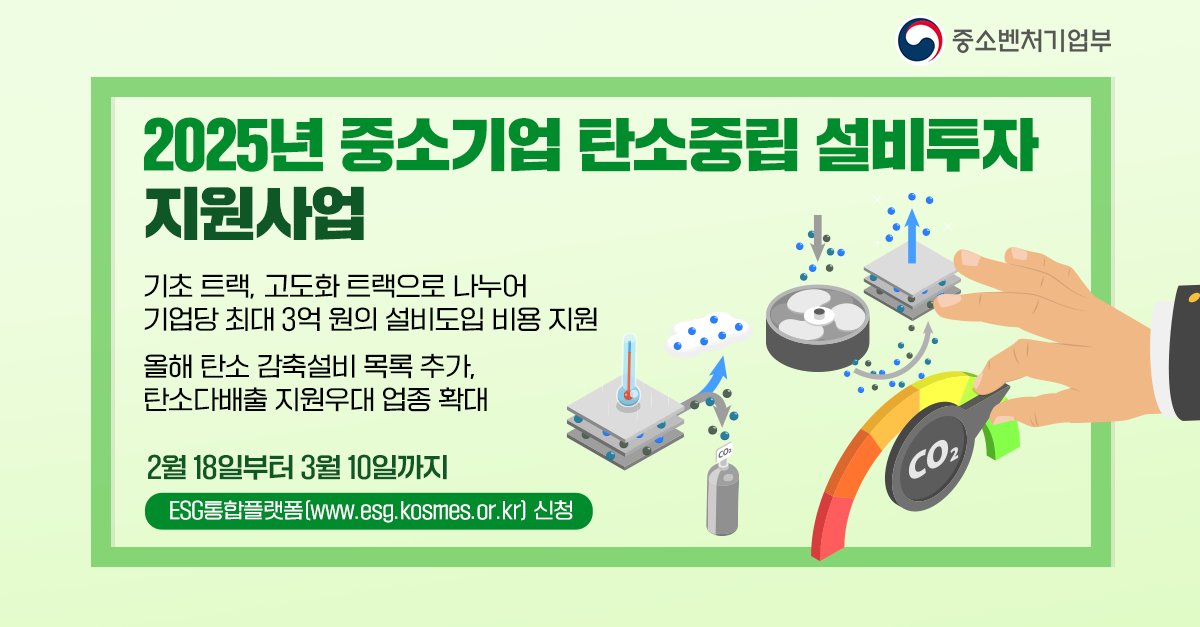 중소벤처기업부

2025년 중소기업 탄소중립 설비투자 지원사업

기초 트랙, 고도화 트랙으로 나누어 기업당 최대 3억 원의 설비도입 비용 지원

올해 탄소 감축설비 목록 추가, 탄소다배출 지원우대 업종 확대

2월 18일부터 3월 10일까지

ESG통합플랫폼(www.esg.kosmes.or.kr) 신청

$CO_2$

$CO_2$